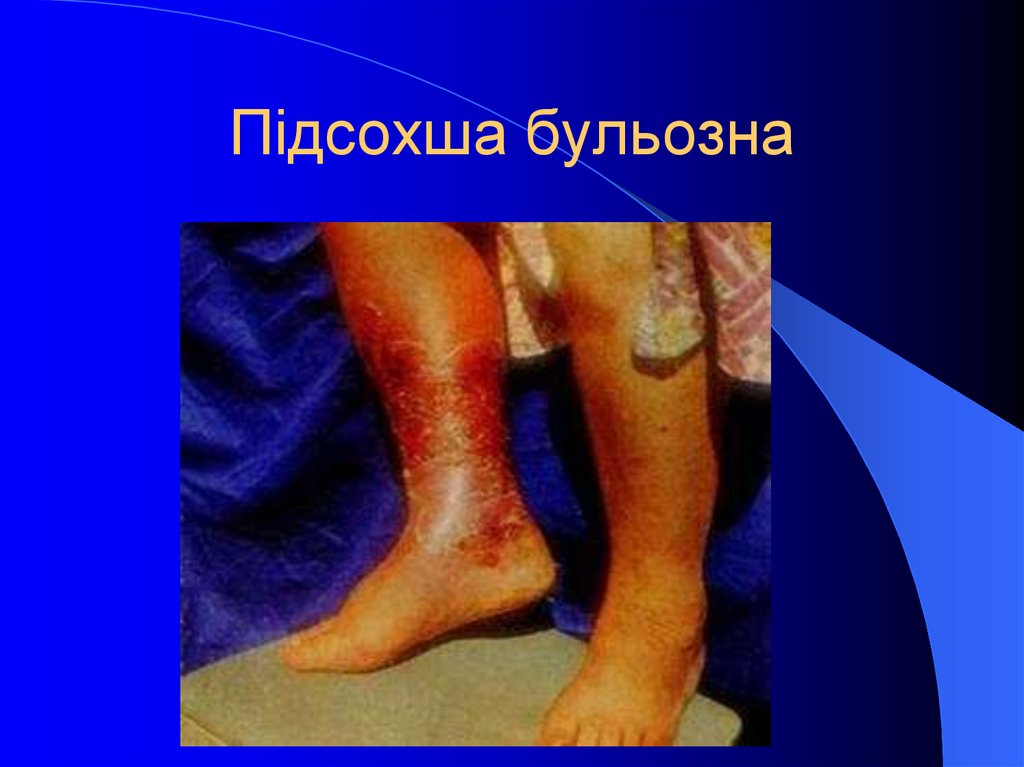 Підсохша бульозна